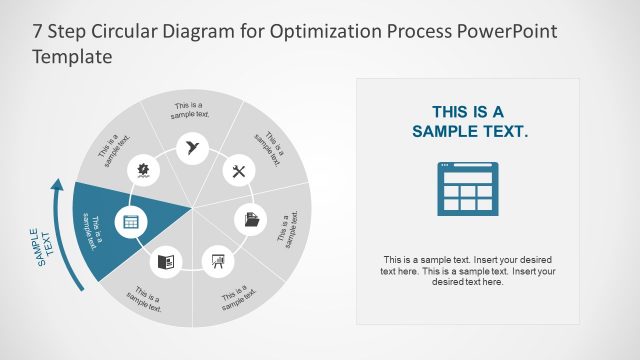 7 Step Circular Diagram for Optimization Process PowerPoint Template

This is a sample text.

This is a sample text.

This is a sample text.

This is a sample text.

This is a sample text.

This is a sample text.

This is a sample text.

SAMPLE TEXT

THIS IS A SAMPLE TEXT.

This is a sample text. Insert your desired text here. This is a sample text. Insert your desired text here.